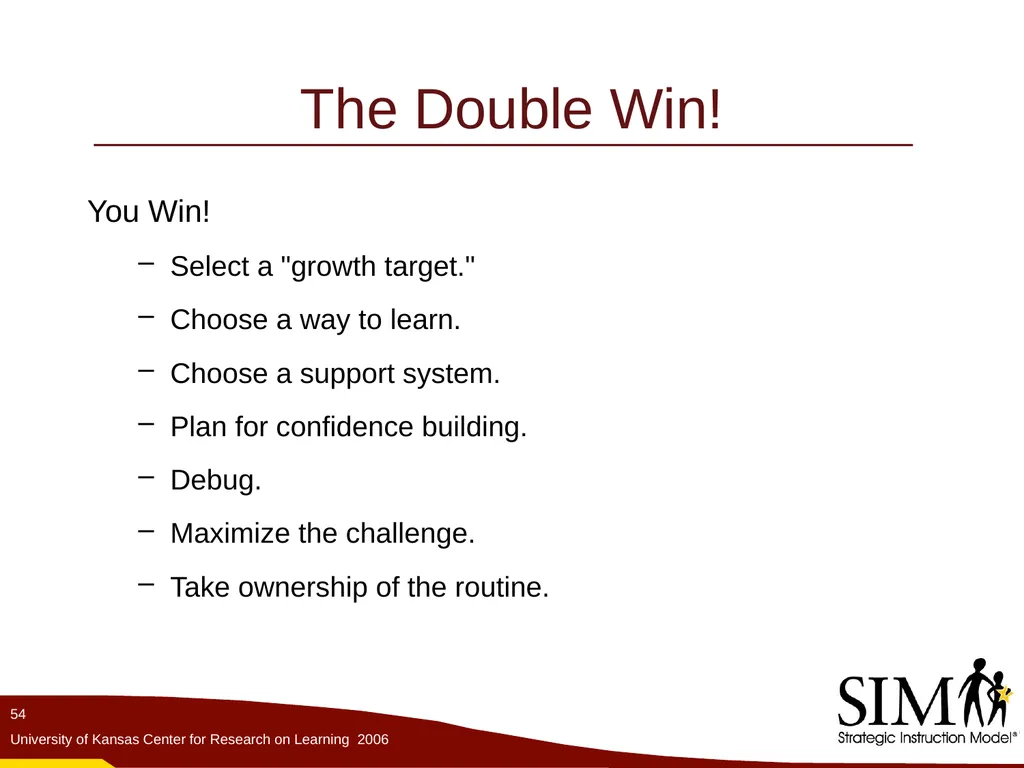 The Double Win!

You Win!

– Select a "growth target."

– Choose a way to learn.

– Choose a support system.

– Plan for confidence building.

– Debug.

– Maximize the challenge.

– Take ownership of the routine.

54

University of Kansas Center for Research on Learning 2006

SIM

Strategic Instruction Model®